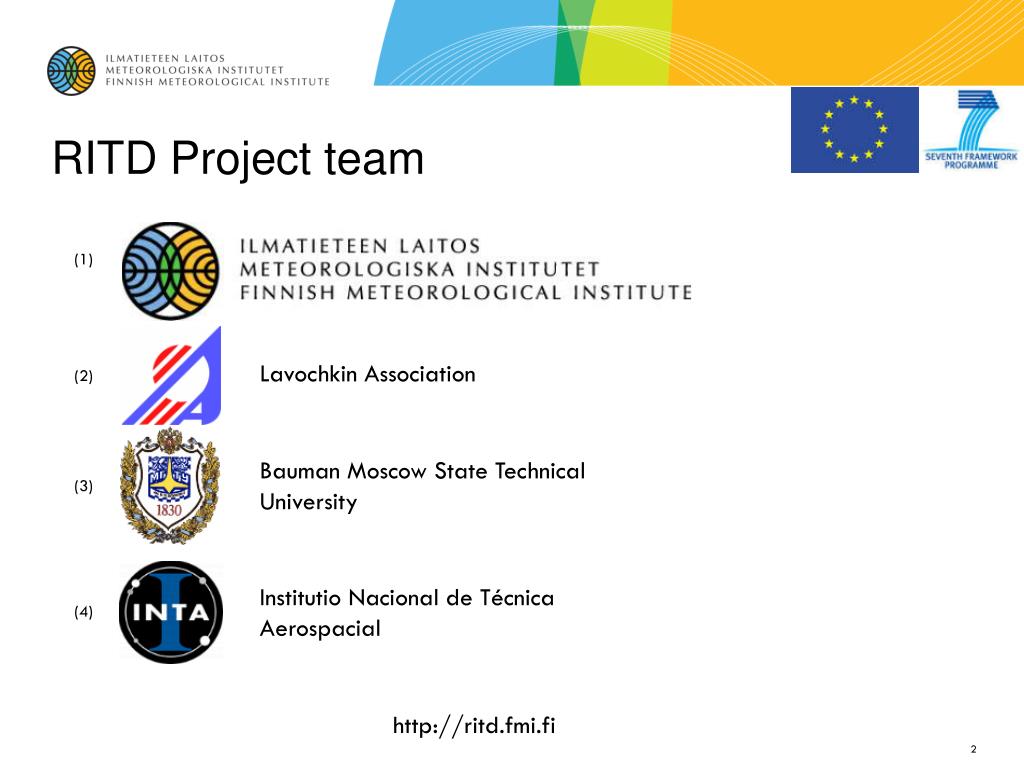 ILMATIETEEN LAITOS
METEOROLOGISKA INSTITUTET
FINNISH METEOROLOGICAL INSTITUTE

SEVENTH FRAMEWORK PROGRAMME

RITD Project team

(1) ILMATIETEEN LAITOS
METEOROLOGISKA INSTITUTET
FINNISH METEOROLOGICAL INSTITUTE

(2) Lavochkin Association

(3) 1830 Bauman Moscow State Technical University

(4) INTA Institutio Nacional de Técnica Aerospacial

http://ritd.fmi.fi

2